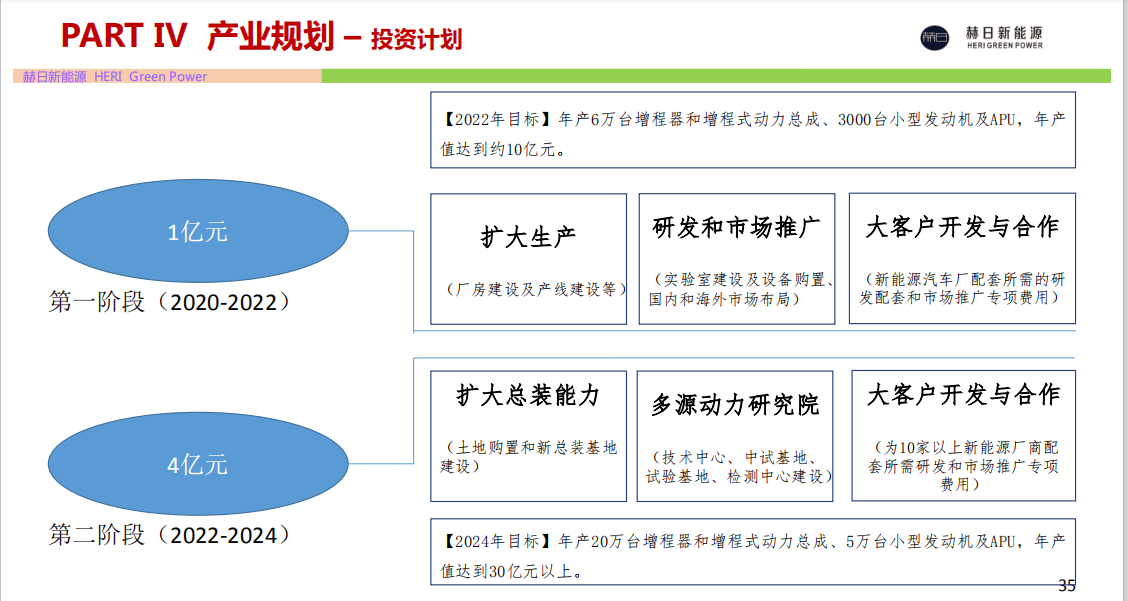 PART IV 产业规划 – 投资计划

赫日新能源 HERI GREEN POWER

赫日新能源 HERI Green Power

【2022年目标】年产6万台增程器和增程式动力总成、3000台小型发动机及APU，年产值达到约10亿元。

1亿元

第一阶段（2020-2022）

扩大生产

（厂房建设及产线建设等）

研发和市场推广

（实验室建设及设备购置、国内和海外市场布局）

大客户开发与合作

（新能源汽车厂配套所需的研发配套和市场推广专项费用）

4亿元

第二阶段（2022-2024）

扩大总装能力

（土地购置和新总装基地建设）

多源动力研究院

（技术中心、中试基地、试验基地、检测中心建设）

大客户开发与合作

（为10家以上新能源厂商配套所需研发和市场推广专项费用）

【2024年目标】年产20万台增程器和增程式动力总成、5万台小型发动机及APU，年产值达到30亿元以上。

35